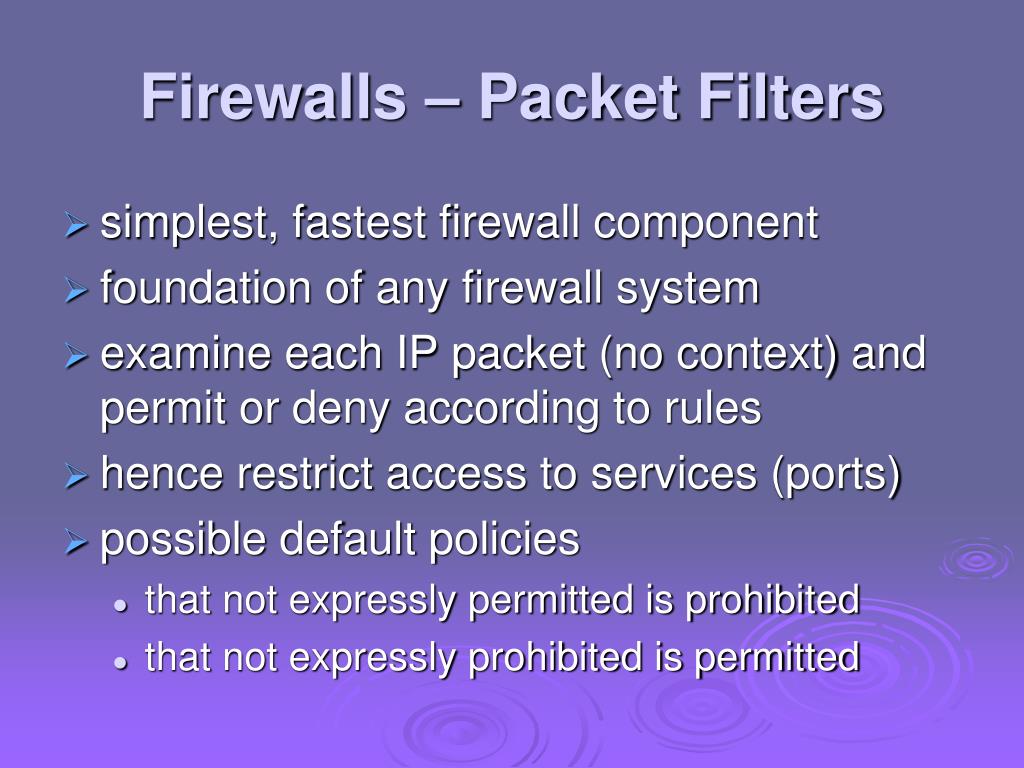 Firewalls – Packet Filters

➢ simplest, fastest firewall component
➢ foundation of any firewall system
➢ examine each IP packet (no context) and permit or deny according to rules
➢ hence restrict access to services (ports)
➢ possible default policies
• that not expressly permitted is prohibited
• that not expressly prohibited is permitted